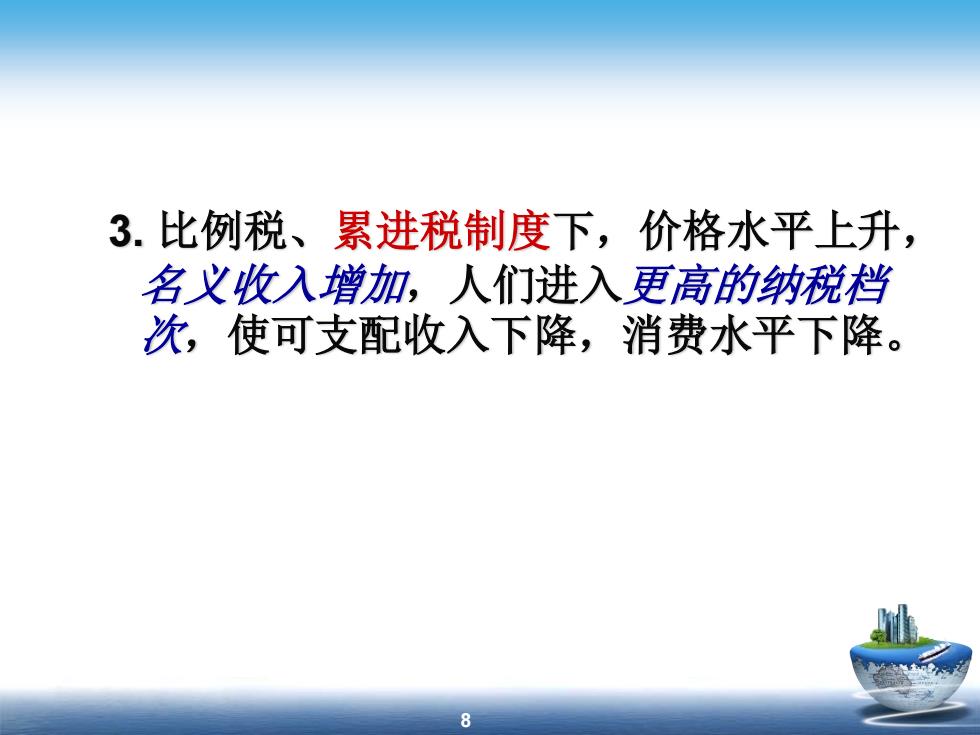 3. 比例税、累进税制度下，价格水平上升，名义收入增加，人们进入更高的纳税档次，使可支配收入下降，消费水平下降。

8